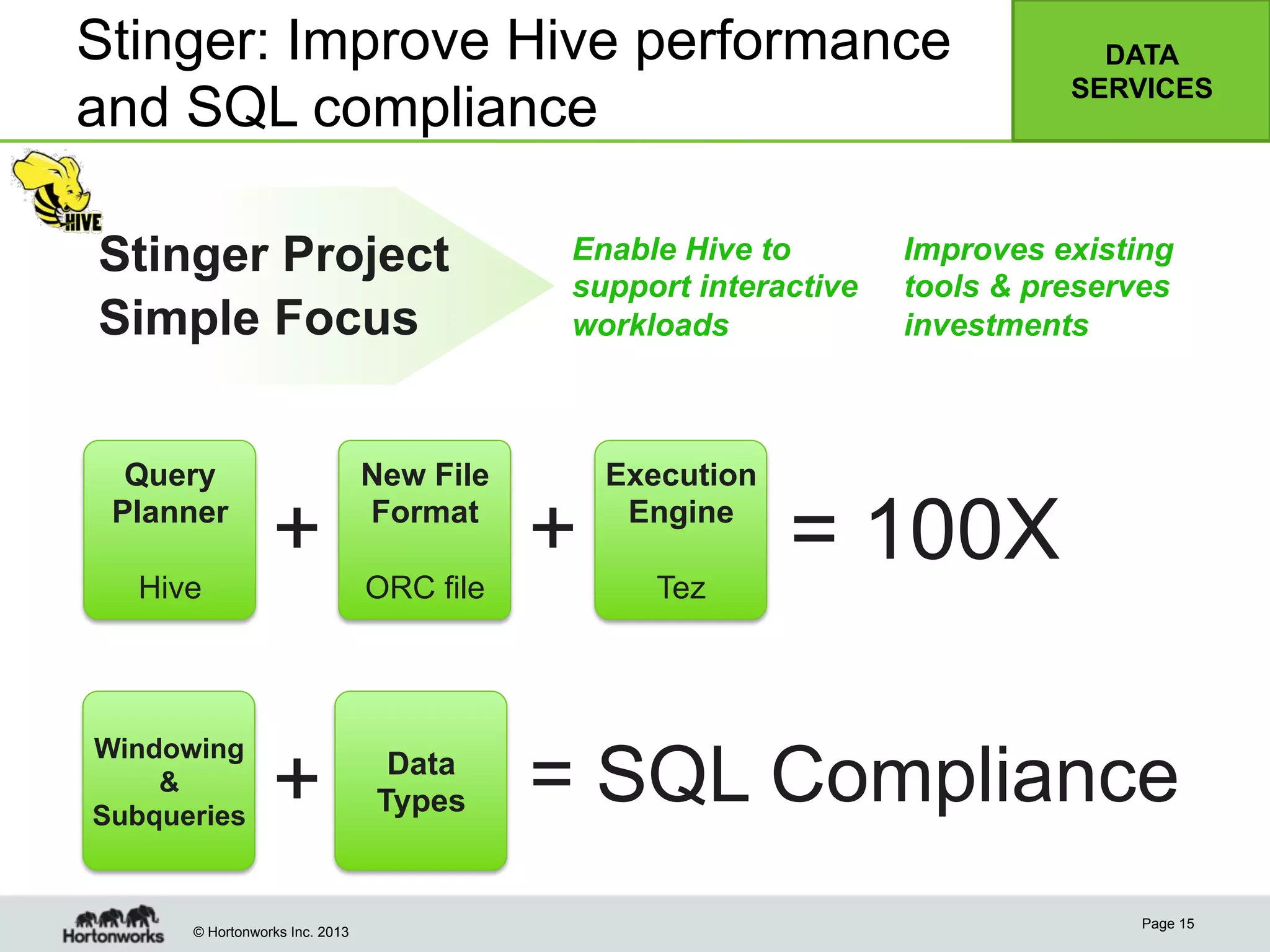 Stinger: Improve Hive performance and SQL compliance

DATA SERVICES

HIVE

Stinger Project
Simple Focus

Enable Hive to support interactive workloads

Improves existing tools & preserves investments

Query Planner

Hive

+

New File Format

ORC file

+

Execution Engine

Tez

= 100X

Windowing & Subqueries

+

Data Types

= SQL Compliance

Hortonworks

© Hortonworks Inc. 2013

Page 15